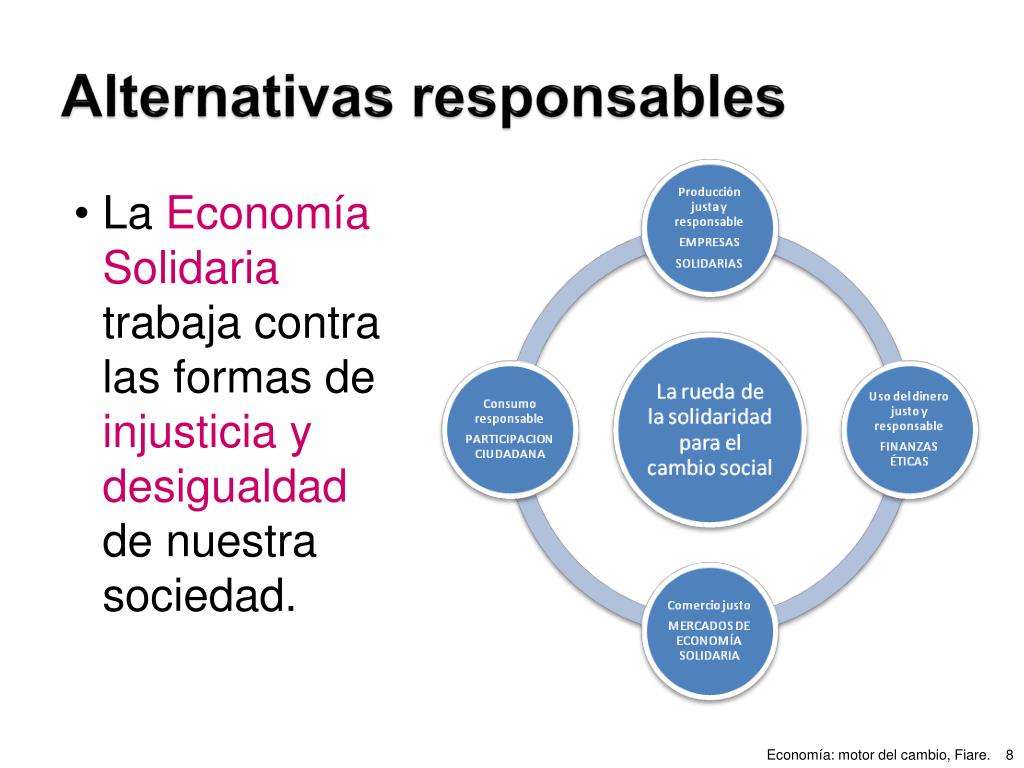 Alternativas responsables

• La Economía Solidaria trabaja contra las formas de injusticia y desigualdad de nuestra sociedad.

Producción justa y responsable
EMPRESAS SOLIDARIAS

Consumo responsable
PARTICIPACION CIUDADANA

La rueda de la solidaridad para el cambio social

Uso del dinero justo y responsable
FINANZAS ÉTICAS

Comercio justo
MERCADOS DE ECONOMÍA SOLIDARIA

Economía: motor del cambio, Fiare. 8